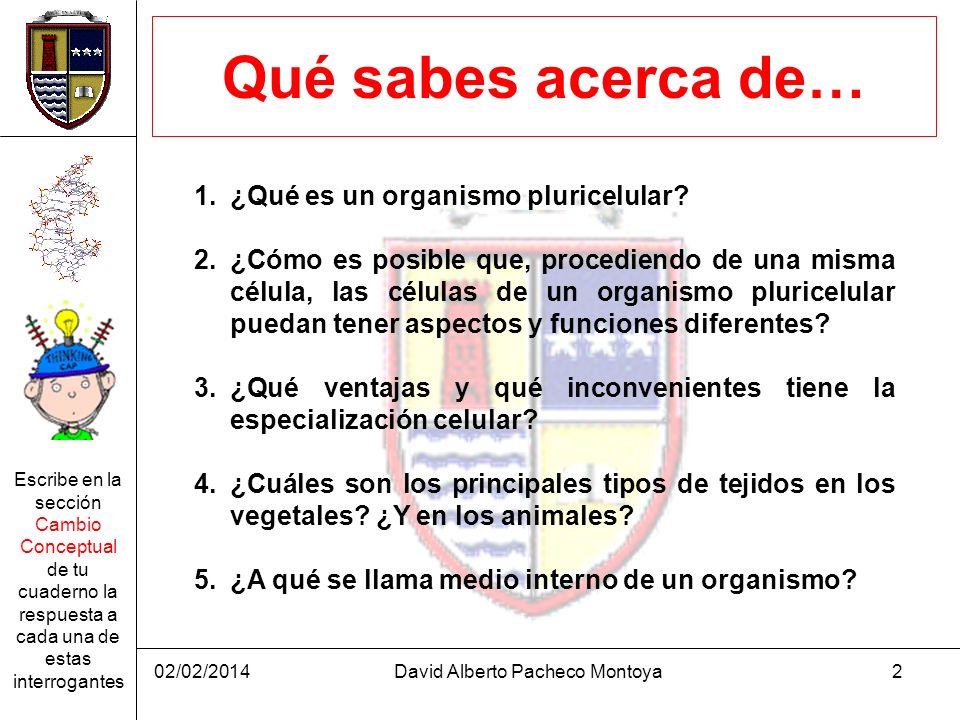 Qué sabes acerca de…

1. ¿Qué es un organismo pluricelular?

2. ¿Cómo es posible que, procediendo de una misma célula, las células de un organismo pluricelular puedan tener aspectos y funciones diferentes?

3. ¿Qué ventajas y qué inconvenientes tiene la especialización celular?

4. ¿Cuáles son los principales tipos de tejidos en los vegetales? ¿Y en los animales?

5. ¿A qué se llama medio interno de un organismo?

THINKING CAP

Escribe en la sección Cambio Conceptual de tu cuaderno la respuesta a cada una de estas interrogantes

02/02/2014 David Alberto Pacheco Montoya 2